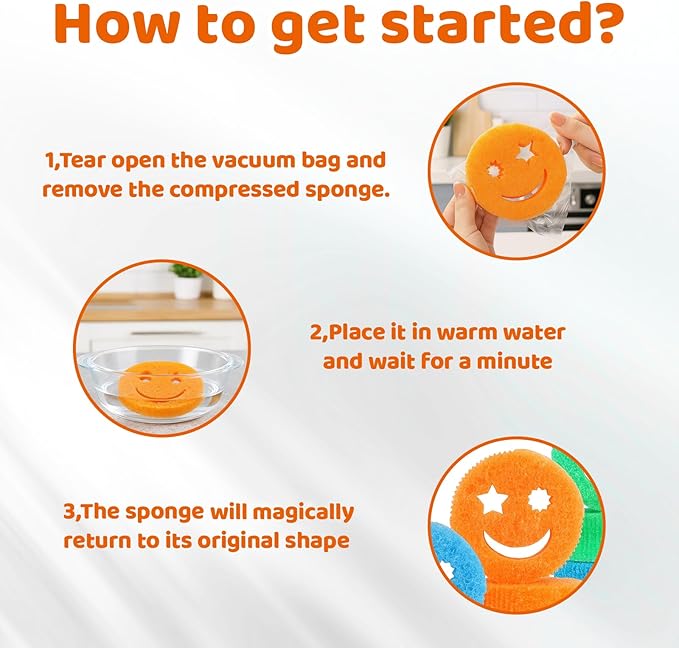 How to get started?

1,Tear open the vacuum bag and remove the compressed sponge.

2,Place it in warm water and wait for a minute

3,The sponge will magically return to its original shape